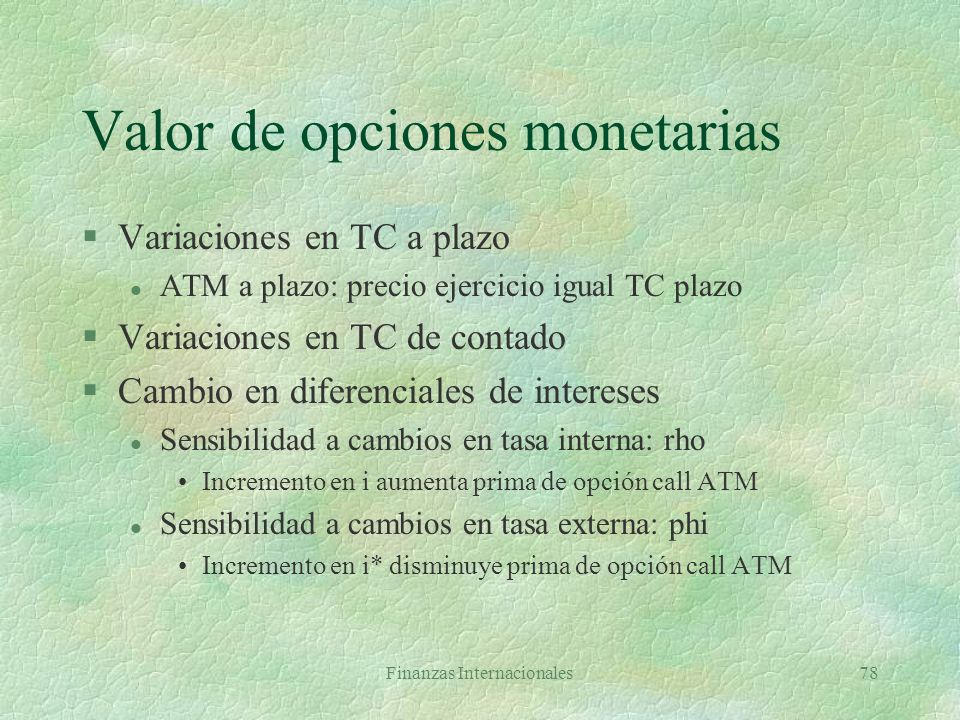 Valor de opciones monetarias

§ Variaciones en TC a plazo

l ATM a plazo: precio ejercicio igual TC plazo

§ Variaciones en TC de contado

§ Cambio en diferenciales de intereses

l Sensibilidad a cambios en tasa interna: rho

• Incremento en i aumenta prima de opción call ATM

l Sensibilidad a cambios en tasa externa: phi

• Incremento en i* disminuye prima de opción call ATM

Finanzas Internacionales

78